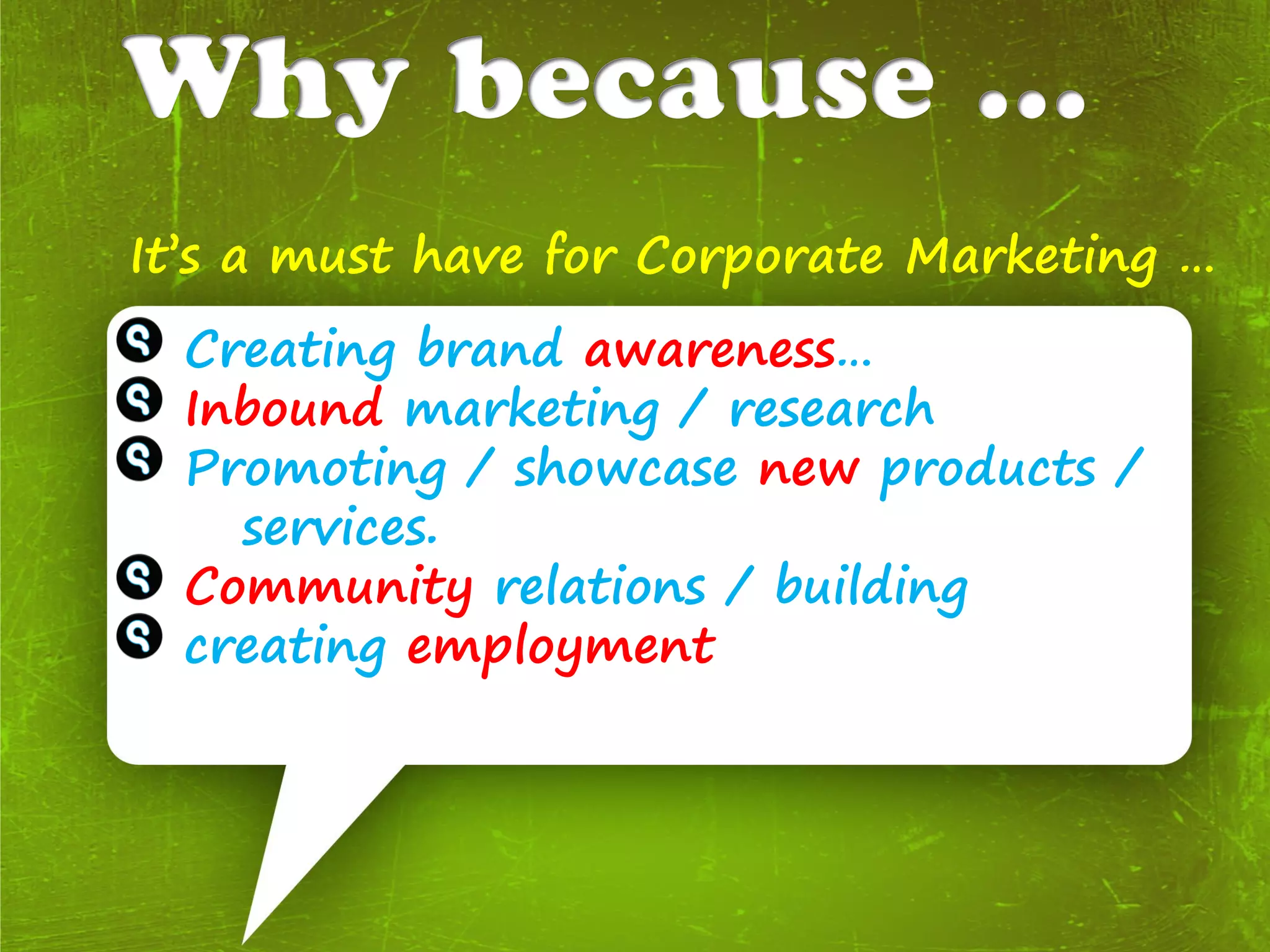 Why because …

It's a must have for Corporate Marketing …

Creating brand awareness…
Inbound marketing / research
Promoting / showcase new products / services.
Community relations / building
creating employment